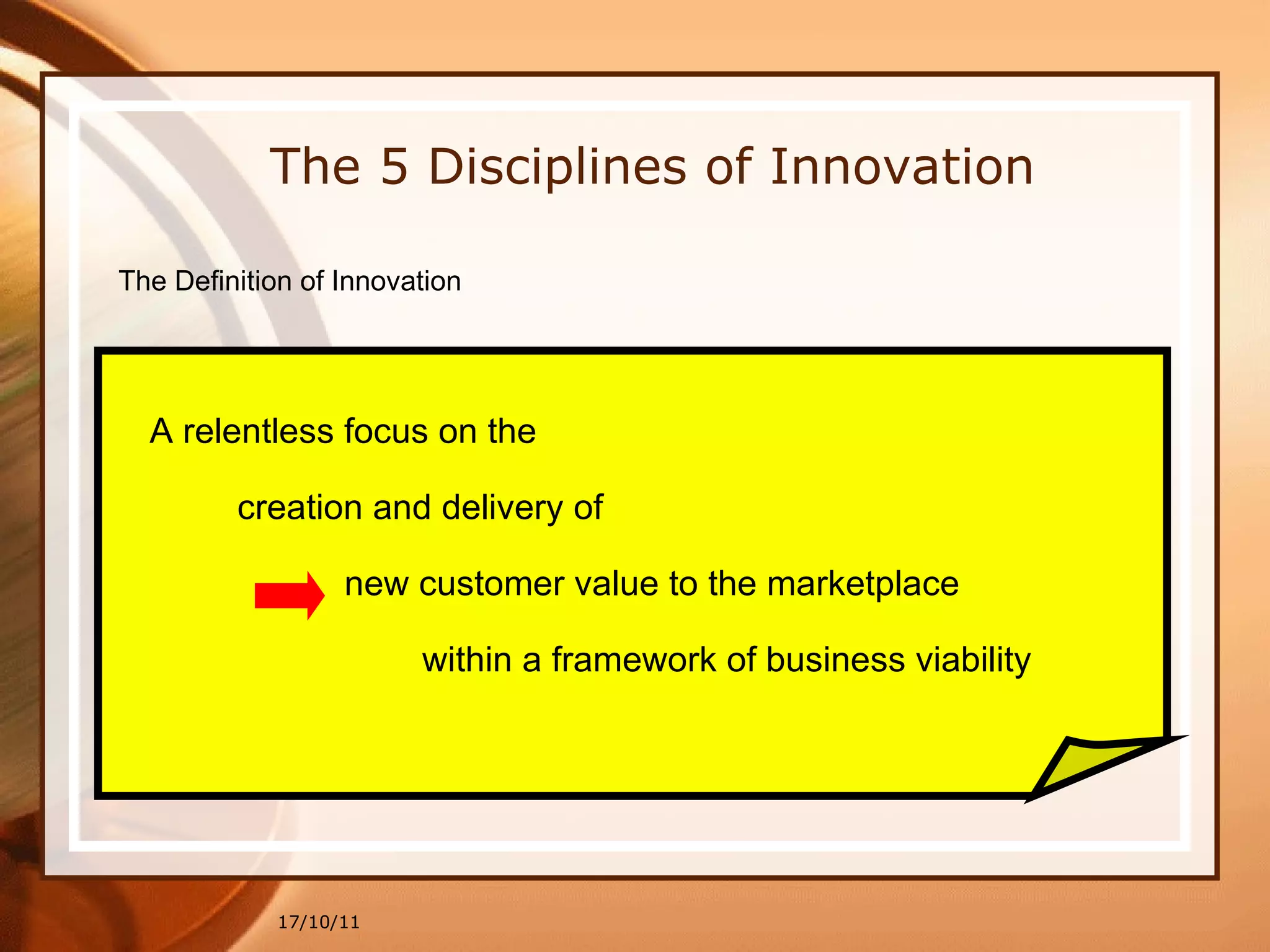 The 5 Disciplines of Innovation

The Definition of Innovation

A relentless focus on the

creation and delivery of

new customer value to the marketplace

within a framework of business viability

17/10/11